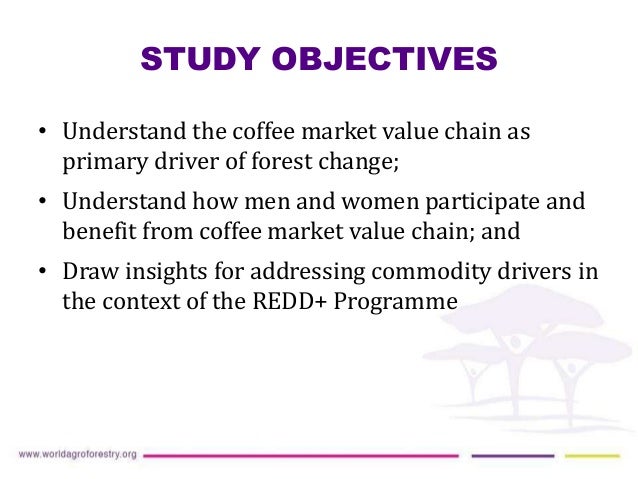 STUDY OBJECTIVES

• Understand the coffee market value chain as primary driver of forest change;

• Understand how men and women participate and benefit from coffee market value chain; and

• Draw insights for addressing commodity drivers in the context of the REDD+ Programme

www.worldagroforestry.org